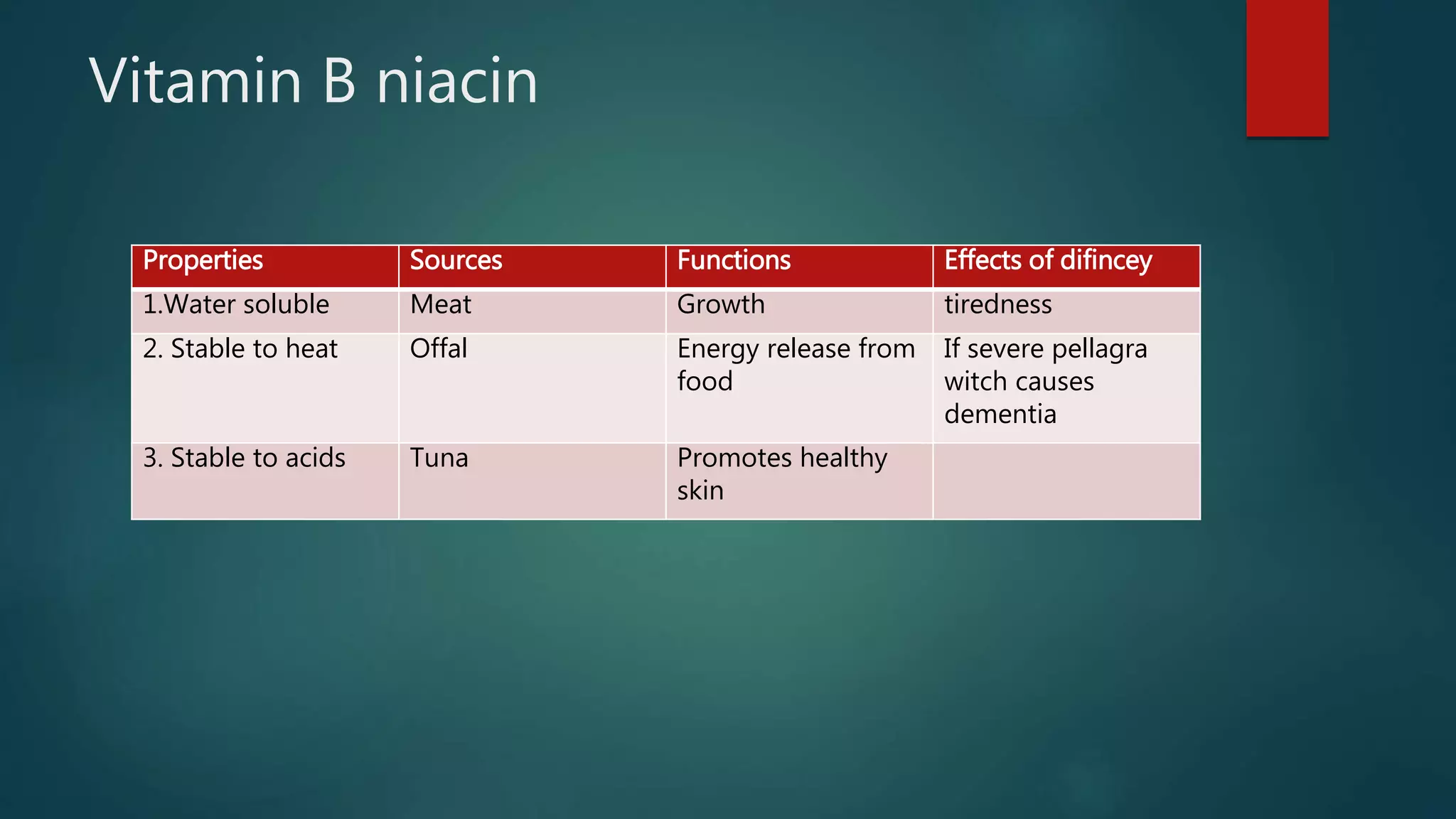 Vitamin B niacin

| Properties | Sources | Functions | Effects of difincey |
|---|---|---|---|
| 1.Water soluble | Meat | Growth | tiredness |
| 2. Stable to heat | Offal | Energy release from food | If severe pellagra witch causes dementia |
| 3. Stable to acids | Tuna | Promotes healthy skin | |